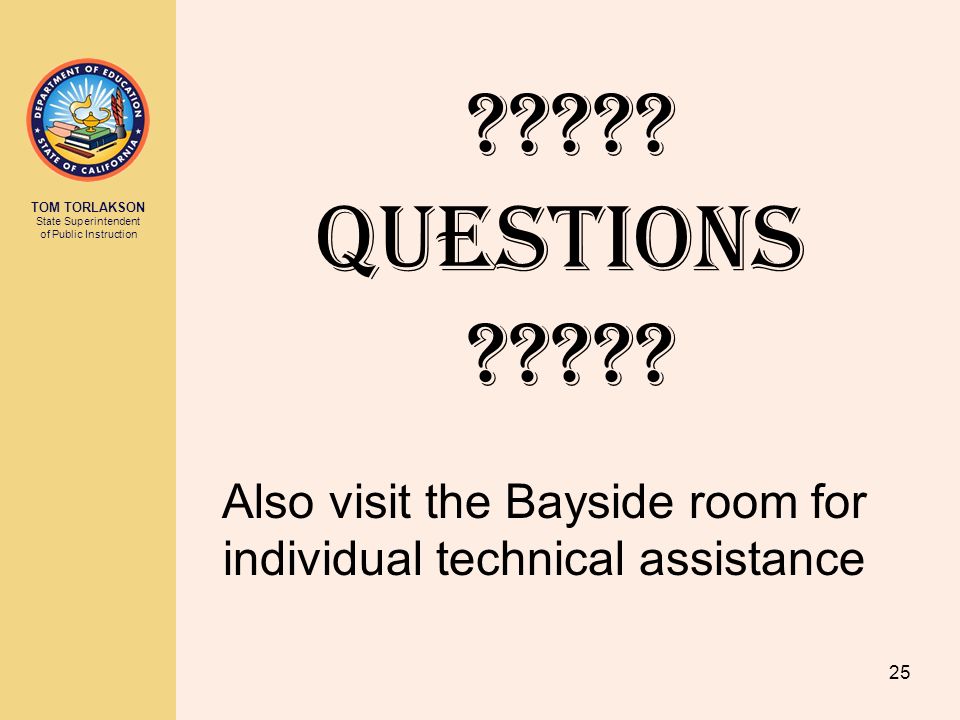 DEPARTMENT OF EDUCATION
STATE OF CALIFORNIA

TOM TORLAKSON
State Superintendent of Public Instruction

?????
QUESTIONS
?????

Also visit the Bayside room for individual technical assistance

25